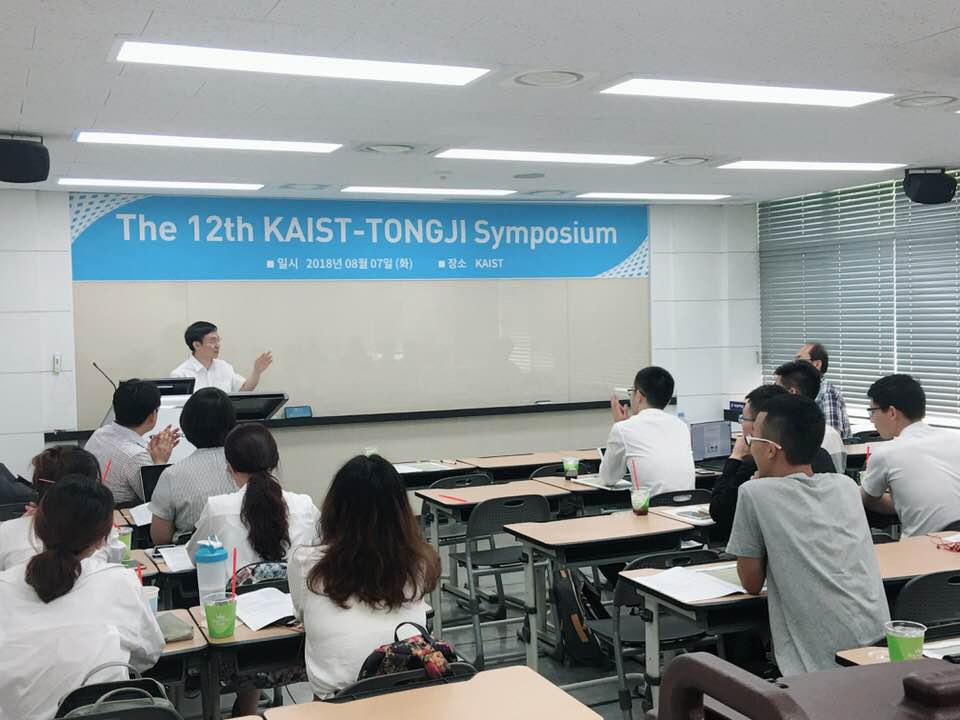 The 12th KAIST-TONGJI Symposium

■ 일시 2018년 08월 07일 (화) ■ 장소 KAIST